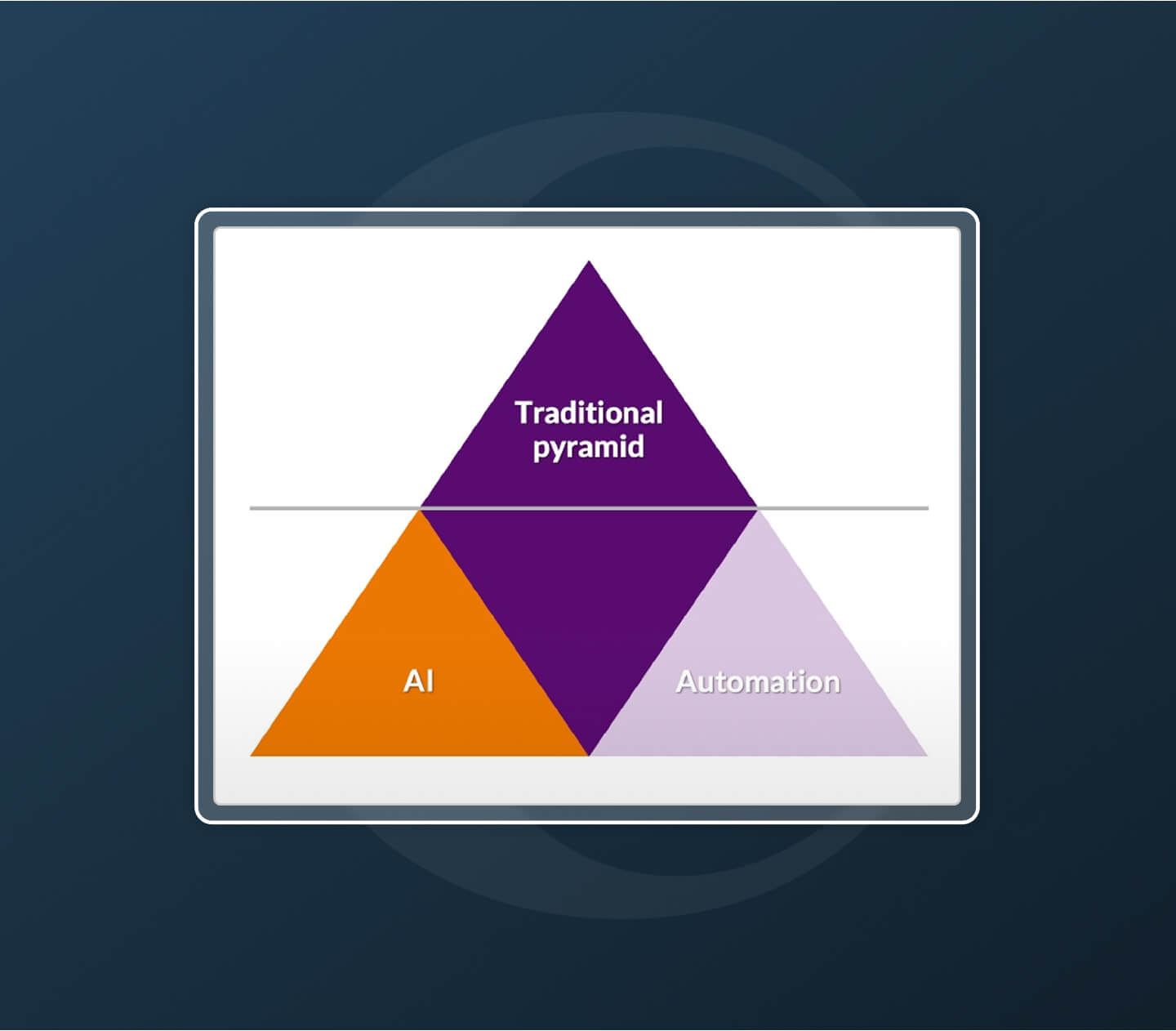 Traditional pyramid

AI

Automation